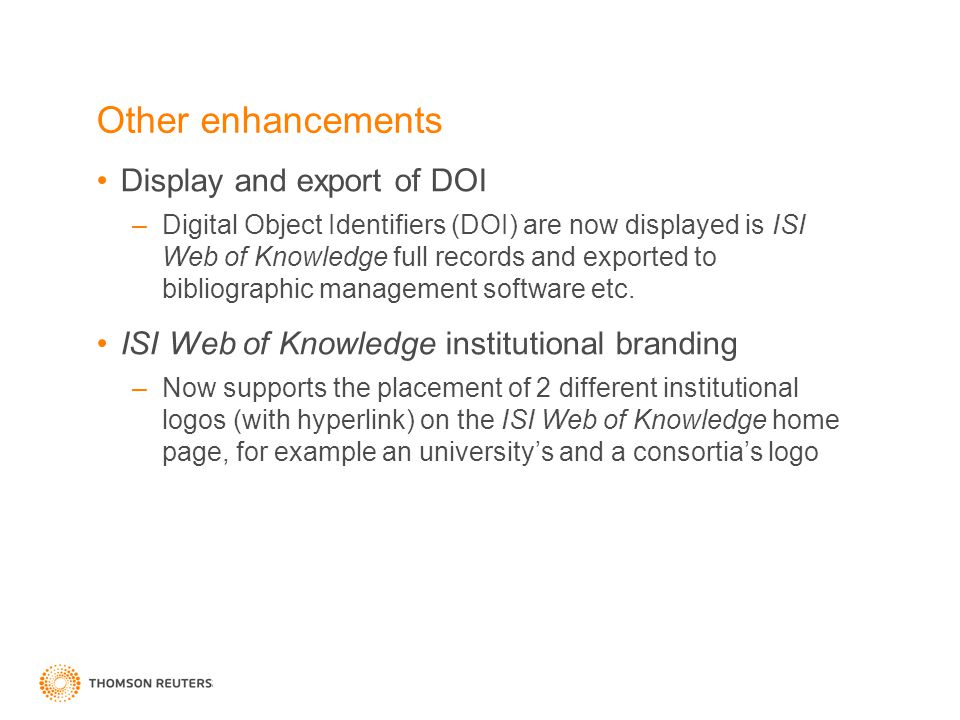 Other enhancements

• Display and export of DOI

– Digital Object Identifiers (DOI) are now displayed is ISI Web of Knowledge full records and exported to bibliographic management software etc.

• ISI Web of Knowledge institutional branding

– Now supports the placement of 2 different institutional logos (with hyperlink) on the ISI Web of Knowledge home page, for example an university's and a consortia's logo

THOMSON REUTERS